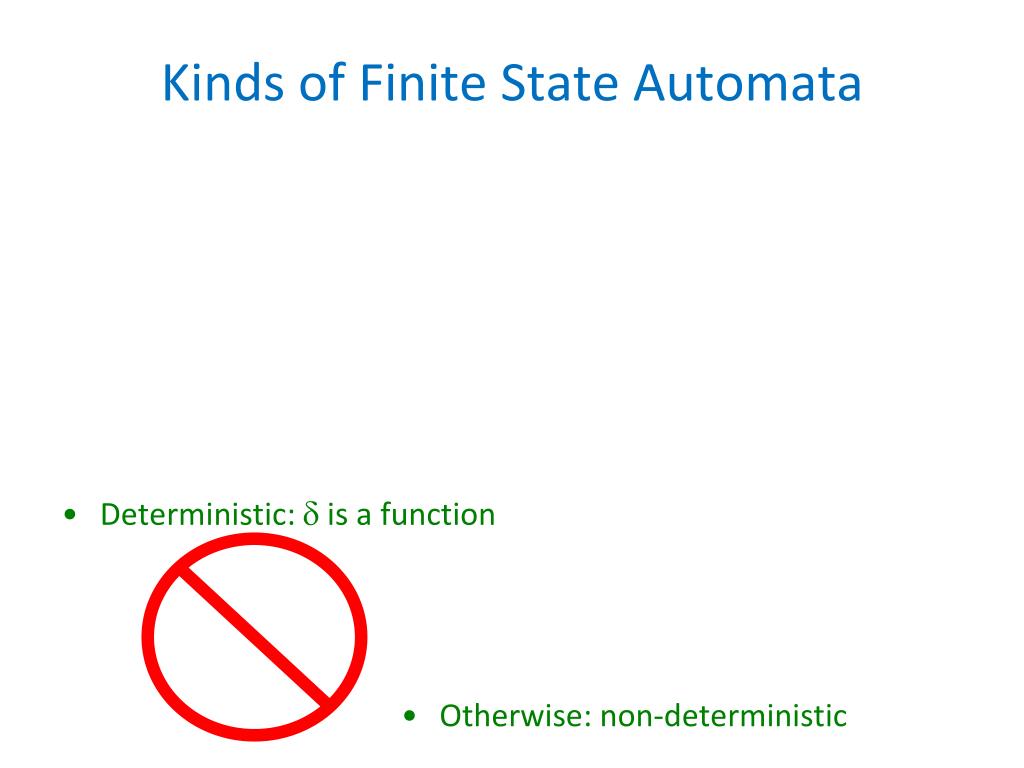 Kinds of Finite State Automata

• Deterministic: $\delta$ is a function

• Otherwise: non-deterministic